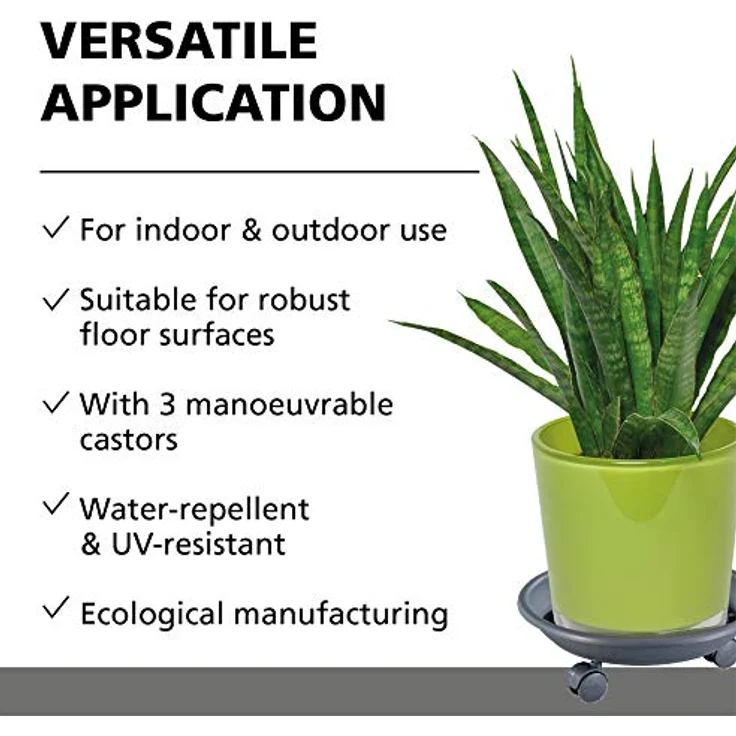 VERSATILE APPLICATION

✓ For indoor & outdoor use

✓ Suitable for robust floor surfaces

✓ With 3 manoeuvrable castors

✓ Water-repellent & UV-resistant

✓ Ecological manufacturing